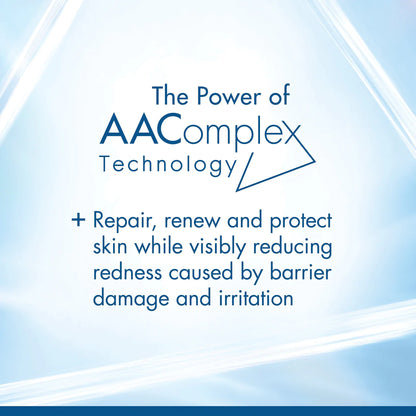 The Power of
AAComplex
Technology

+ Repair, renew and protect skin while visibly reducing redness caused by barrier damage and irritation